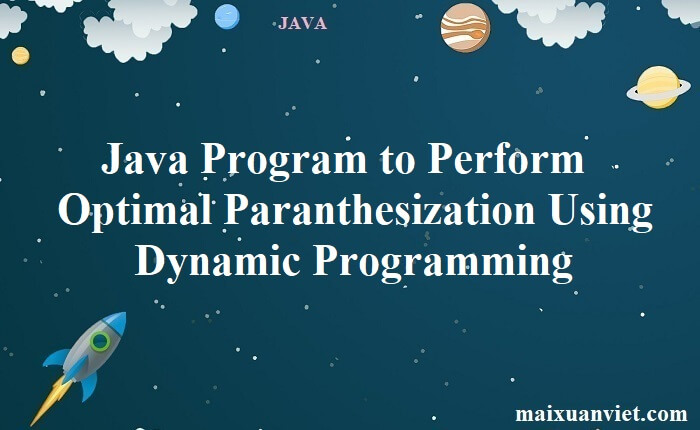 JAVA

Java Program to Perform Optimal Paranthesization Using Dynamic Programming

maixuanviet.com